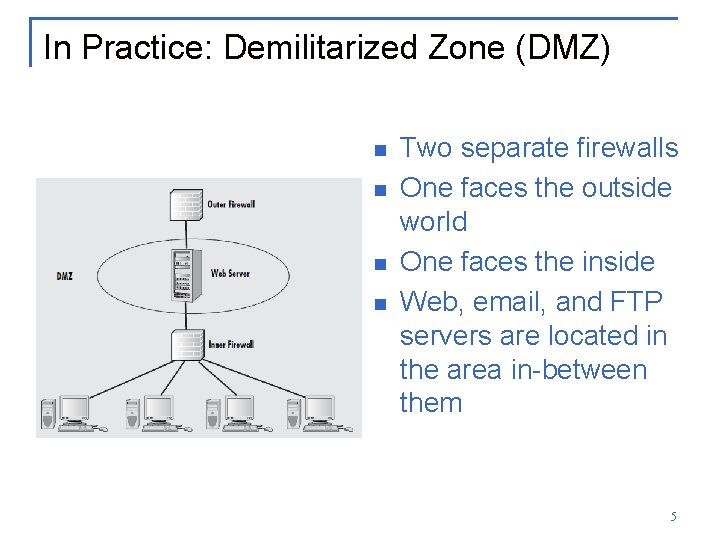 In Practice: Demilitarized Zone (DMZ)

Outer Firewall

DMZ

Web Server

Inner Firewall

- Two separate firewalls
- One faces the outside world
- One faces the inside
- Web, email, and FTP servers are located in the area in-between them

5